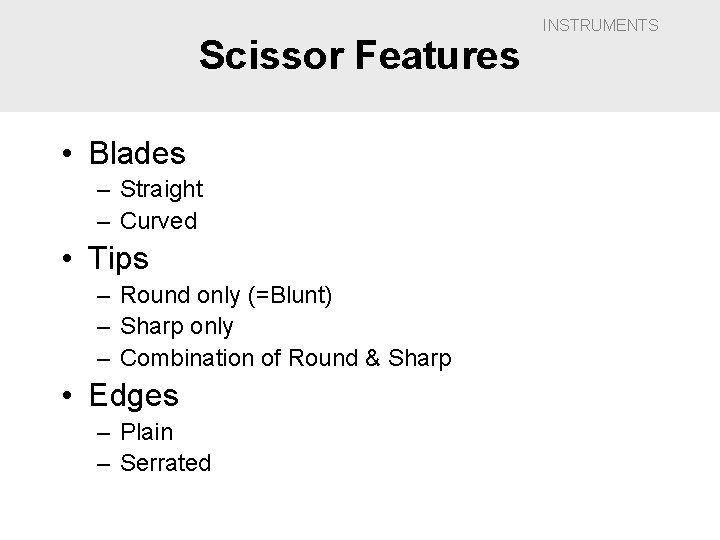 INSTRUMENTS

Scissor Features

• Blades
– Straight
– Curved
• Tips
– Round only (=Blunt)
– Sharp only
– Combination of Round & Sharp
• Edges
– Plain
– Serrated